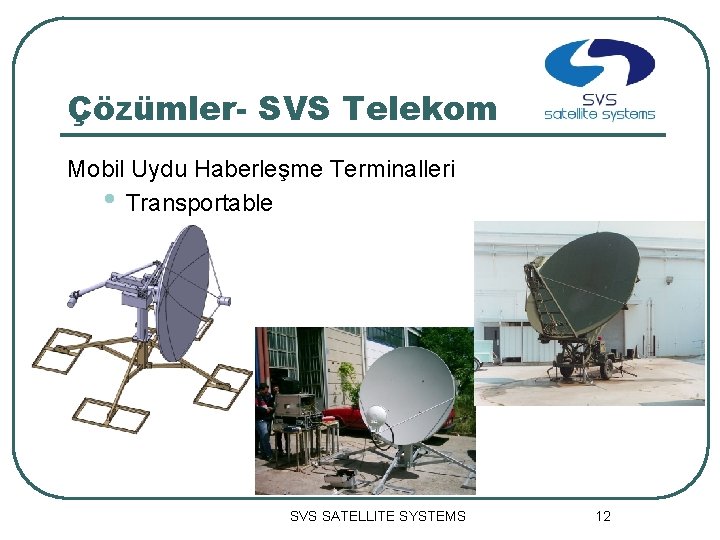 Çözümler- SVS Telekom

SVS
satellite systems

Mobil Uydu Haberleşme Terminalleri

• Transportable

SVS SATELLITE SYSTEMS

12